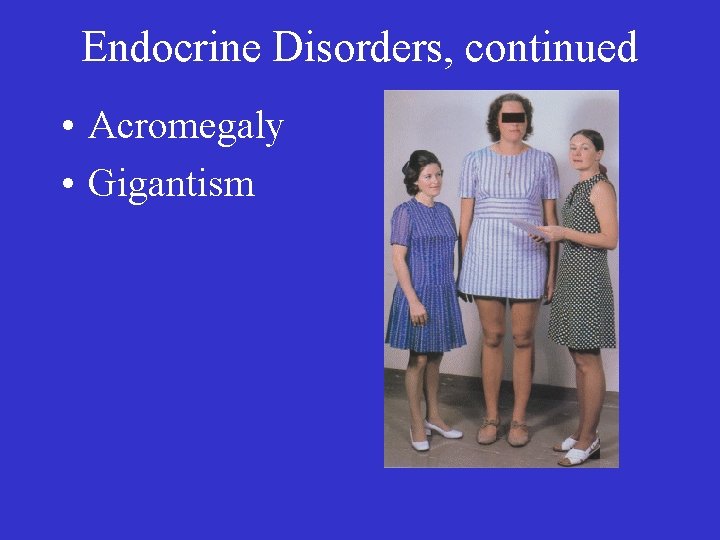 Endocrine Disorders, continued

• Acromegaly
• Gigantism